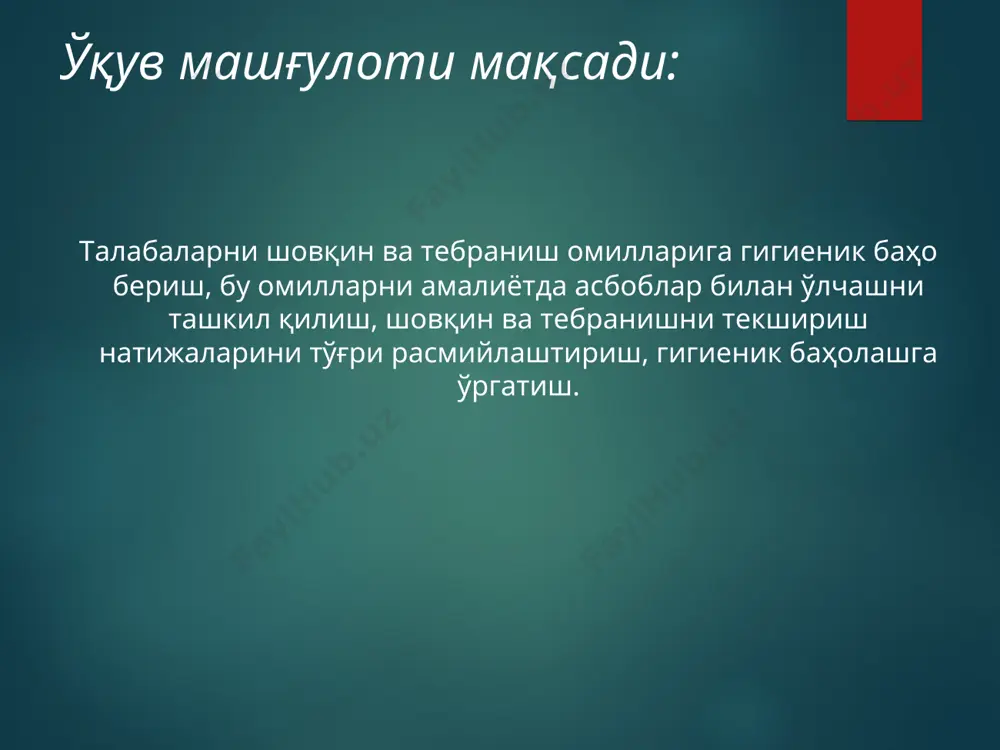 Ўқув машғулоти мақсади:

Талабаларни шовқин ва тебраниш омилларига гигиеник баҳо бериш, бу омилларни амалиётда асбоблар билан ўлчашни ташкил қилиш, шовқин ва тебранишни текшириш натижаларини тўғри расмийлаштириш, гигиеник баҳолашга ўргатиш.

Fayllar.uz

Fayllar.uz

Fayllar.uz

Fayllar.uz